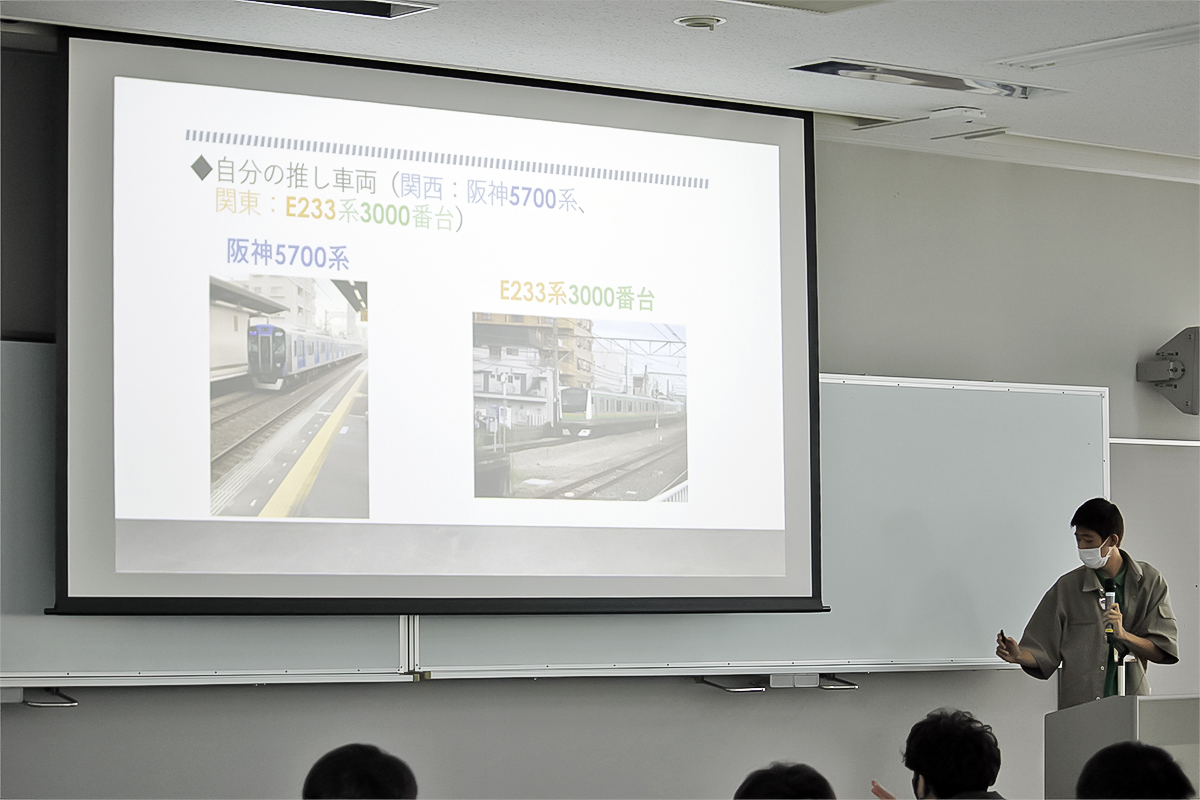 ◆自分の推し車両（関西：阪神5700系、関東：E233系3000番台）

阪神5700系

E233系3000番台